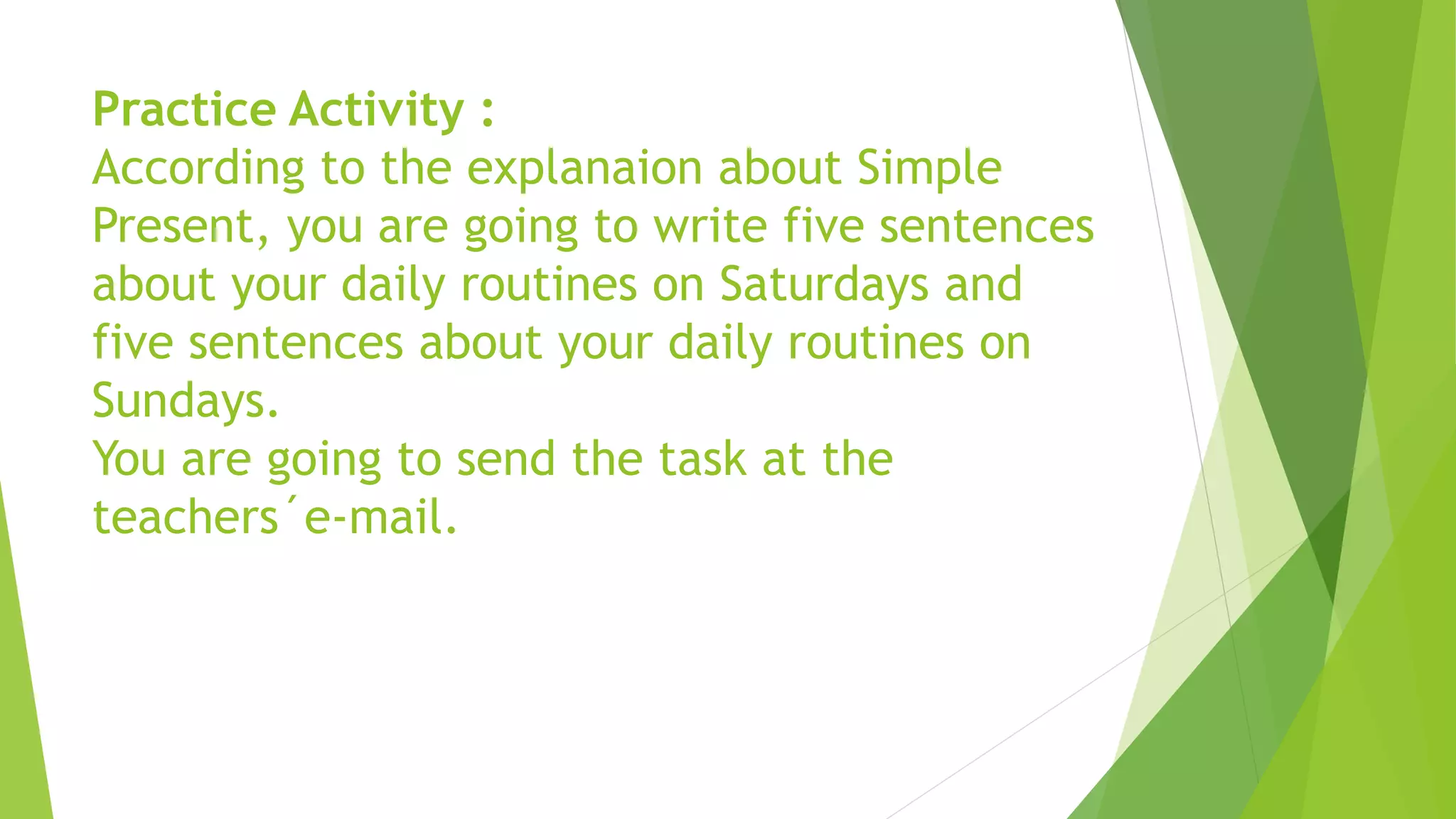 Practice Activity :
According to the explanaion about Simple Present, you are going to write five sentences about your daily routines on Saturdays and five sentences about your daily routines on Sundays.
You are going to send the task at the teachers´e-mail.